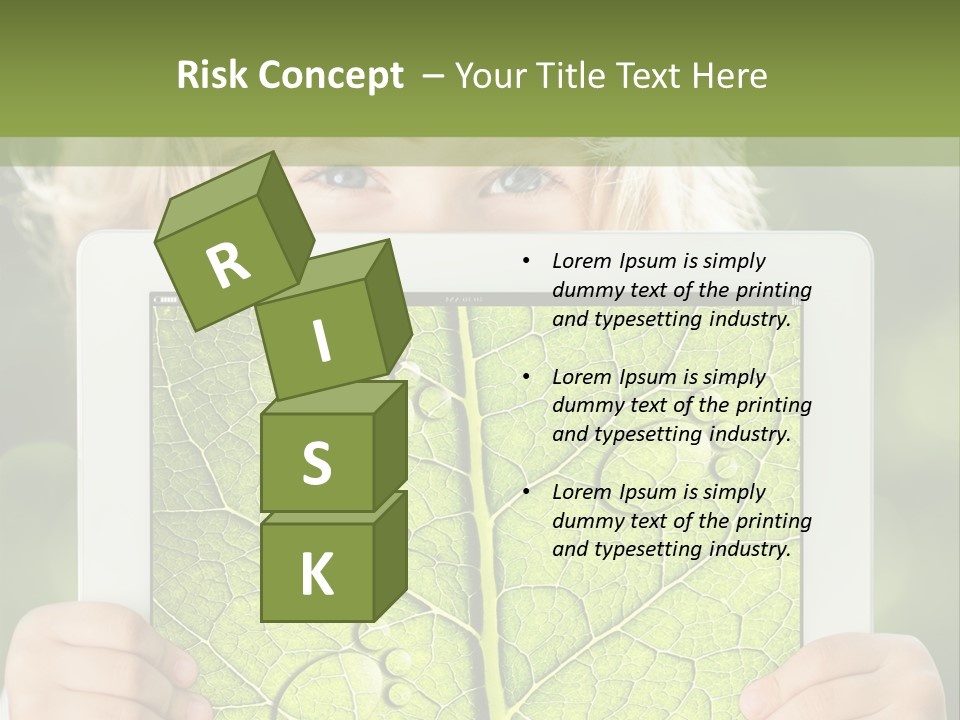 Risk Concept – Your Title Text Here

R

I

S

K

• Lorem Ipsum is simply dummy text of the printing and typesetting industry.

• Lorem Ipsum is simply dummy text of the printing and typesetting industry.

• Lorem Ipsum is simply dummy text of the printing and typesetting industry.